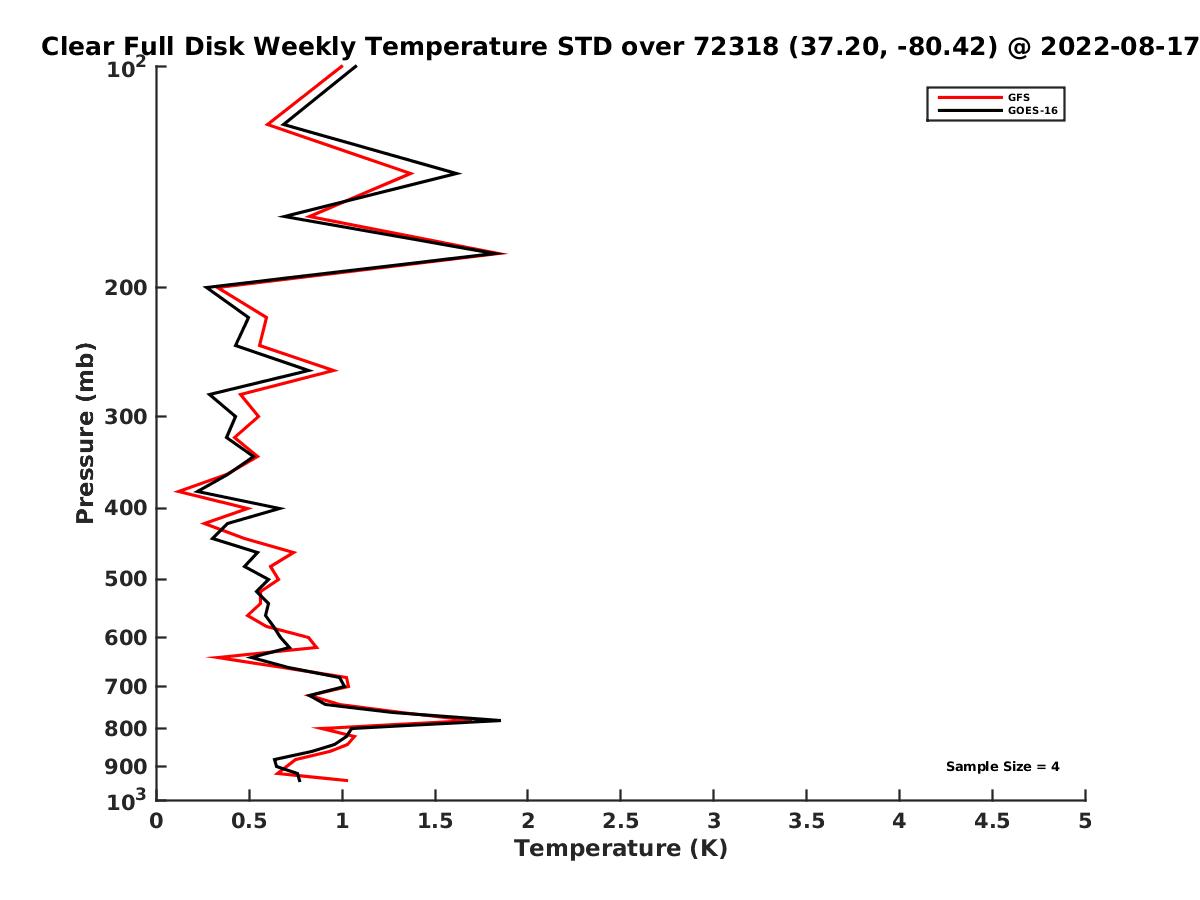 Clear Full Disk Weekly Temperature STD over 72318 (37.20, -80.42) @ 2022-08-17

GFS
GOES-16

Pressure (mb)

$10^2$
200
300
400
500
600
700
800
900
$10^3$

Sample Size = 4

0
0.5
1
1.5
2
2.5
3
3.5
4
4.5
5

Temperature (K)